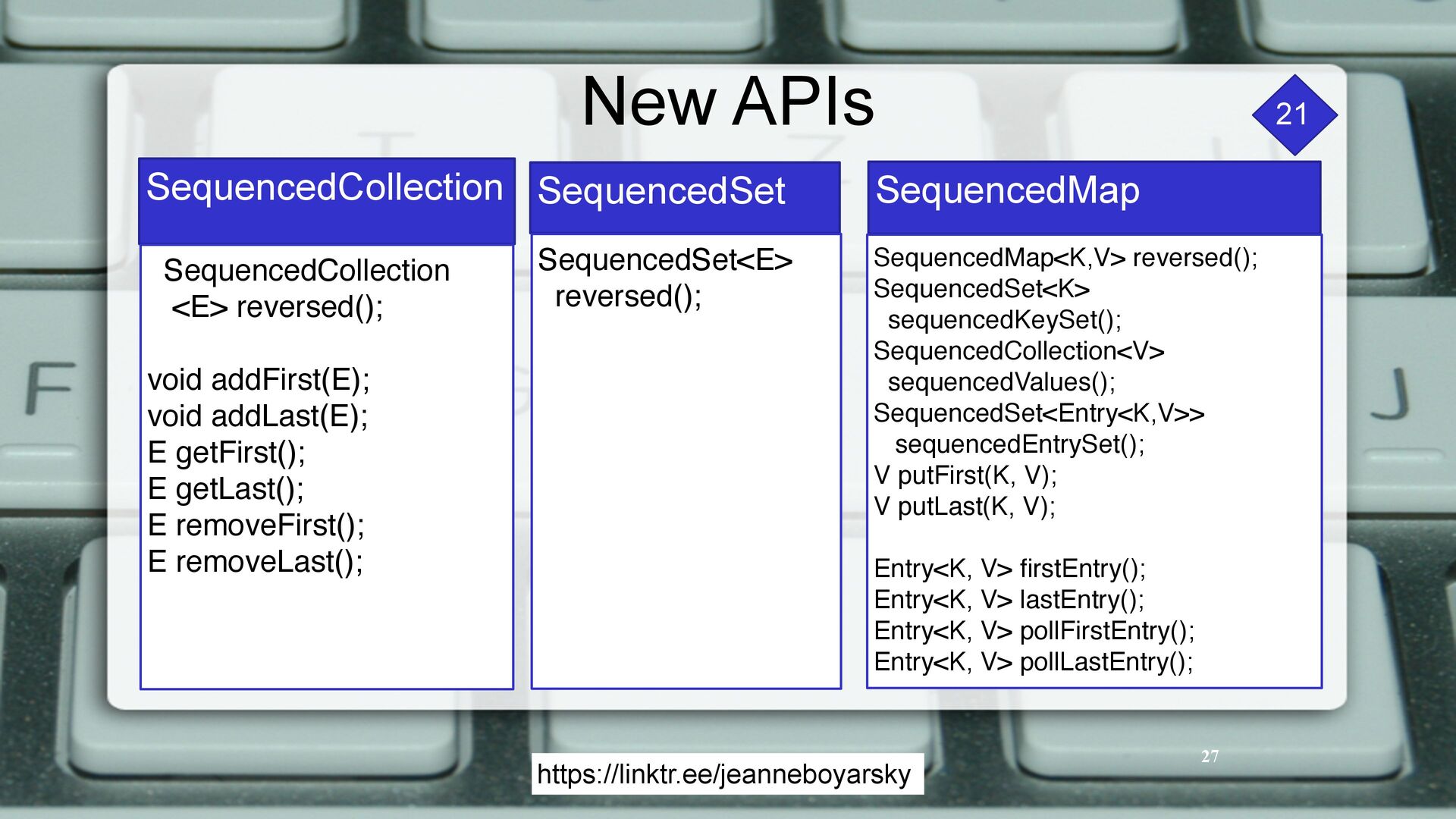 New APIs

21

SequencedCollection

SequencedCollection <E> reversed();

void addFirst(E);
void addLast(E);
E getFirst();
E getLast();
E removeFirst();
E removeLast();

SequencedSet

SequencedSet<E> reversed();

SequencedMap

SequencedMap<K,V> reversed();
SequencedSet<K> sequencedKeySet();
SequencedCollection<V> sequencedValues();
SequencedSet<Entry<K,V>> sequencedEntrySet();
V putFirst(K, V);
V putLast(K, V);

Entry<K, V> firstEntry();
Entry<K, V> lastEntry();
Entry<K, V> pollFirstEntry();
Entry<K, V> pollLastEntry();

27

https://linktr.ee/jeanneboyarsky